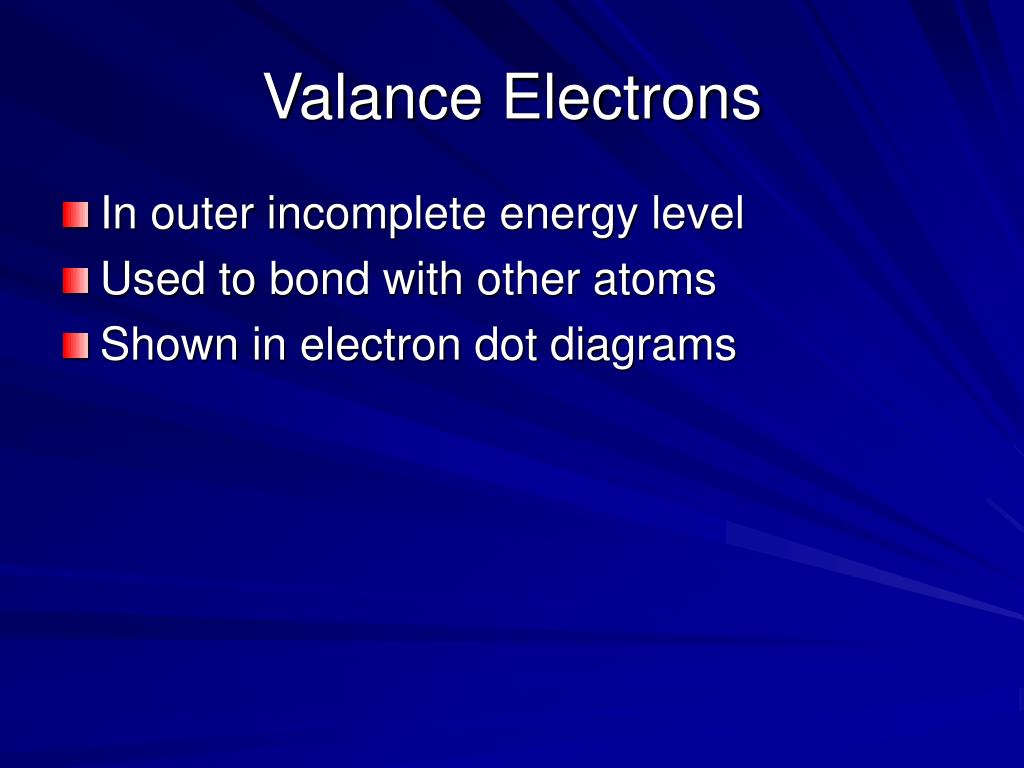 Valance Electrons

In outer incomplete energy level
Used to bond with other atoms
Shown in electron dot diagrams